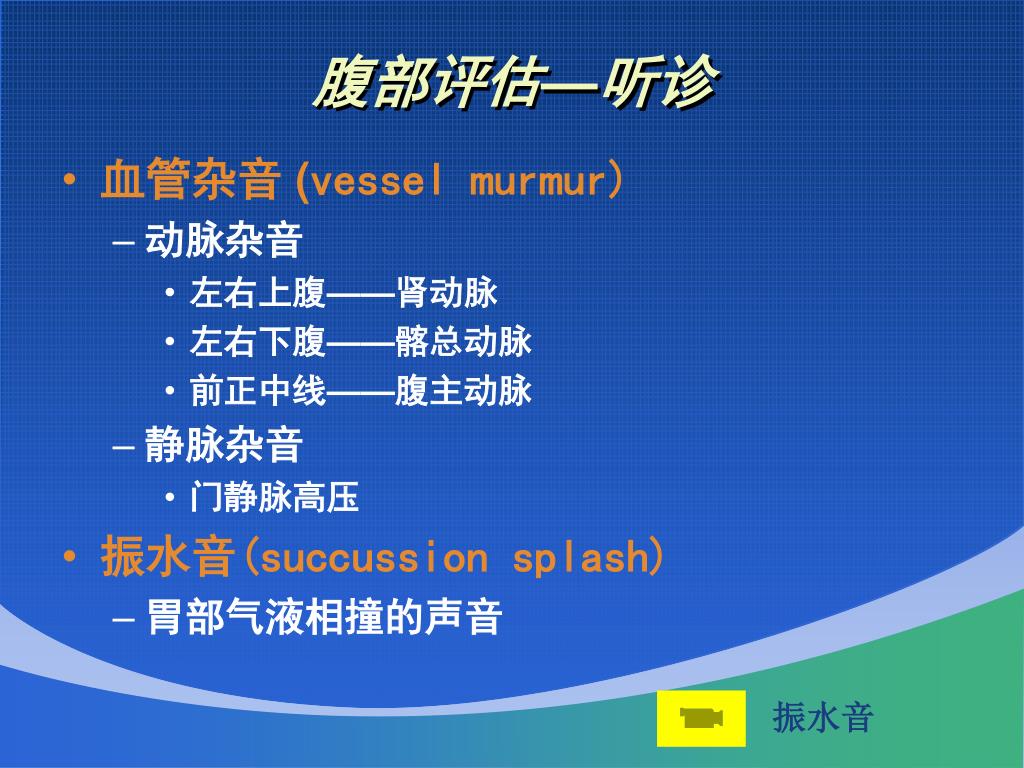 腹部评估—听诊

• 血管杂音 (vessel murmur)
  – 动脉杂音
    • 左右上腹——肾动脉
    • 左右下腹——髂总动脉
    • 前正中线——腹主动脉
  – 静脉杂音
    • 门静脉高压
• 振水音(succussion splash)
  – 胃部气液相撞的声音

振水音